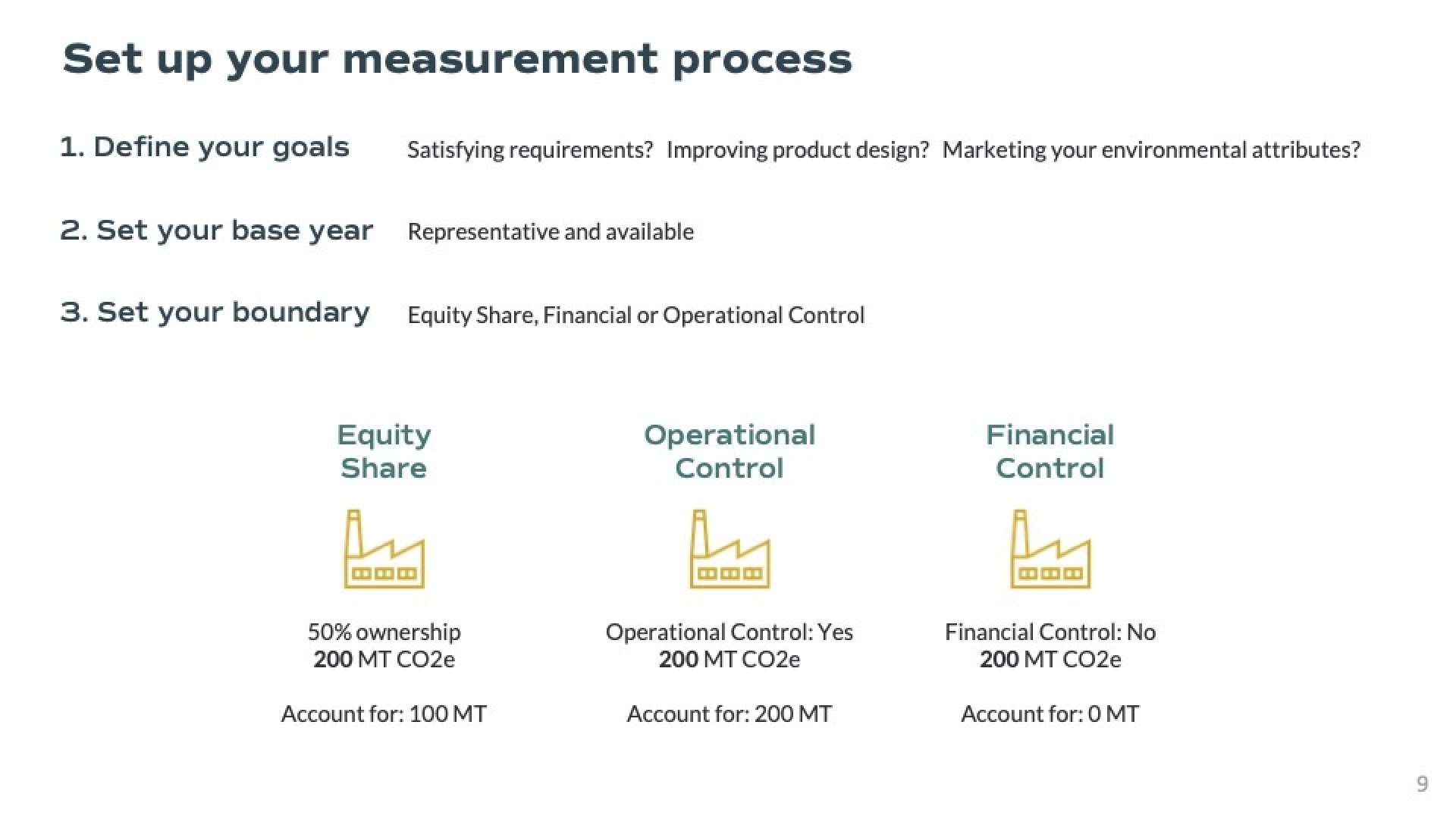 Set up your measurement process

1. Define your goals Satisfying requirements? Improving product design? Marketing your environmental attributes?

2. Set your base year Representative and available

3. Set your boundary Equity Share, Financial or Operational Control

Equity Share

50% ownership
200 MT CO2e

Account for: 100 MT

Operational Control

Operational Control: Yes
200 MT CO2e

Account for: 200 MT

Financial Control

Financial Control: No
200 MT CO2e

Account for: 0 MT

9